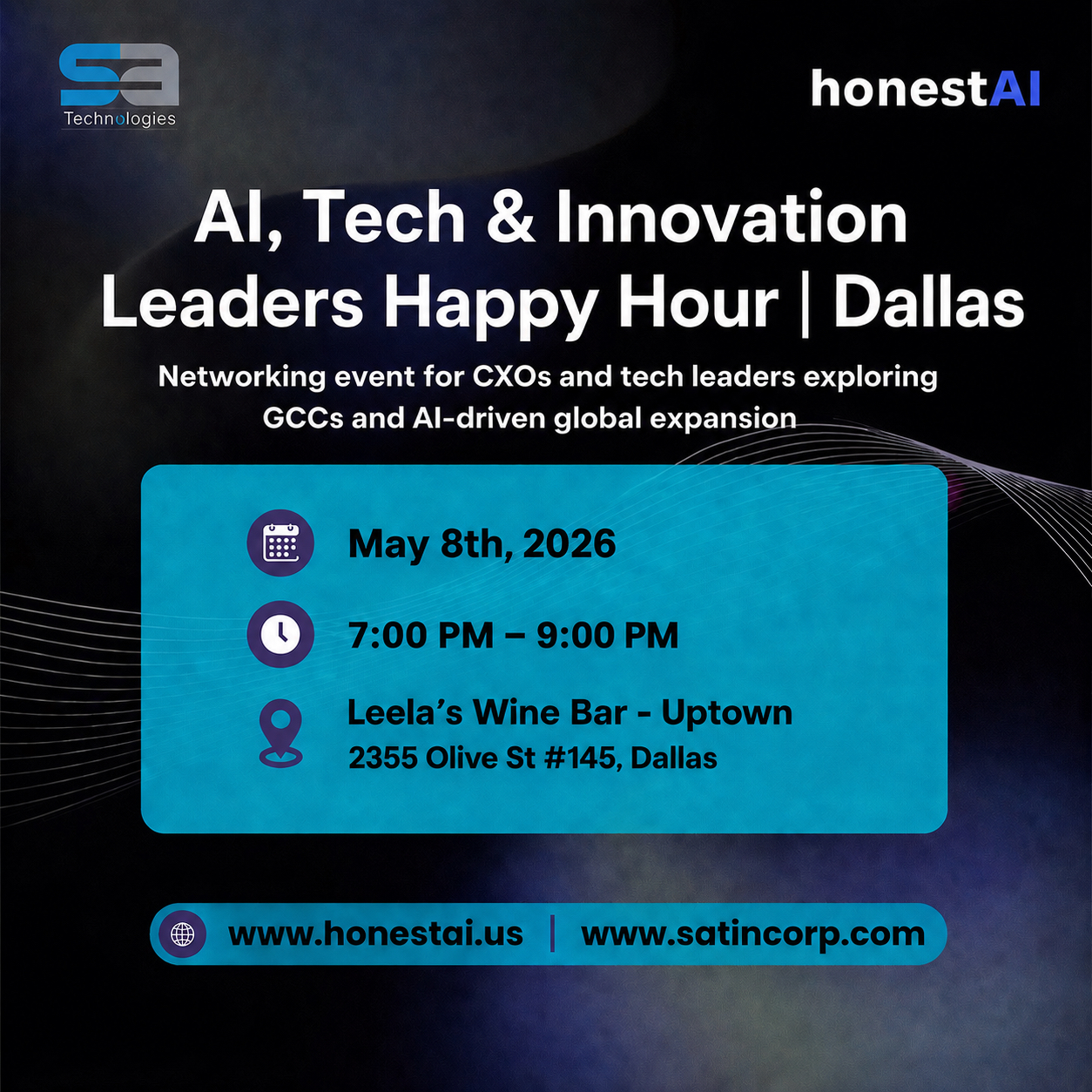 sa
Technologies

honestAI

AI, Tech & Innovation Leaders Happy Hour | Dallas

Networking event for CXOs and tech leaders exploring GCCs and AI-driven global expansion

May 8th, 2026

7:00 PM – 9:00 PM

Leela's Wine Bar - Uptown
2355 Olive St #145, Dallas

www.honestai.us | www.satincorp.com